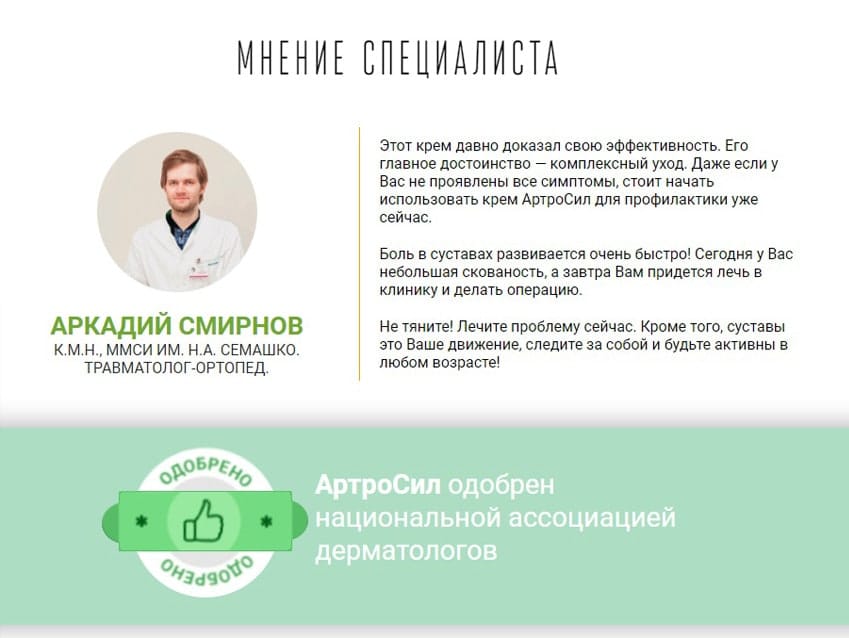 МНЕНИЕ СПЕЦИАЛИСТА

АРКАДИЙ СМИРНОВ
К.М.Н., ММСИ ИМ. Н.А. СЕМАШКО.
ТРАВМАТОЛОГ-ОРТОПЕД.

Этот крем давно доказал свою эффективность. Его главное достоинство — комплексный уход. Даже если у Вас не проявлены все симптомы, стоит начать использовать крем АртроСил для профилактики уже сейчас.

Боль в суставах развивается очень быстро! Сегодня у Вас небольшая скованость, а завтра Вам придется лечь в клинику и делать операцию.

Не тяните! Лечите проблему сейчас. Кроме того, суставы это Ваше движение, следите за собой и будьте активны в любом возрасте!

ОДОБРЕНО
ОДОБРЕНО

АртроСил одобрен национальной ассоциацией дерматологов